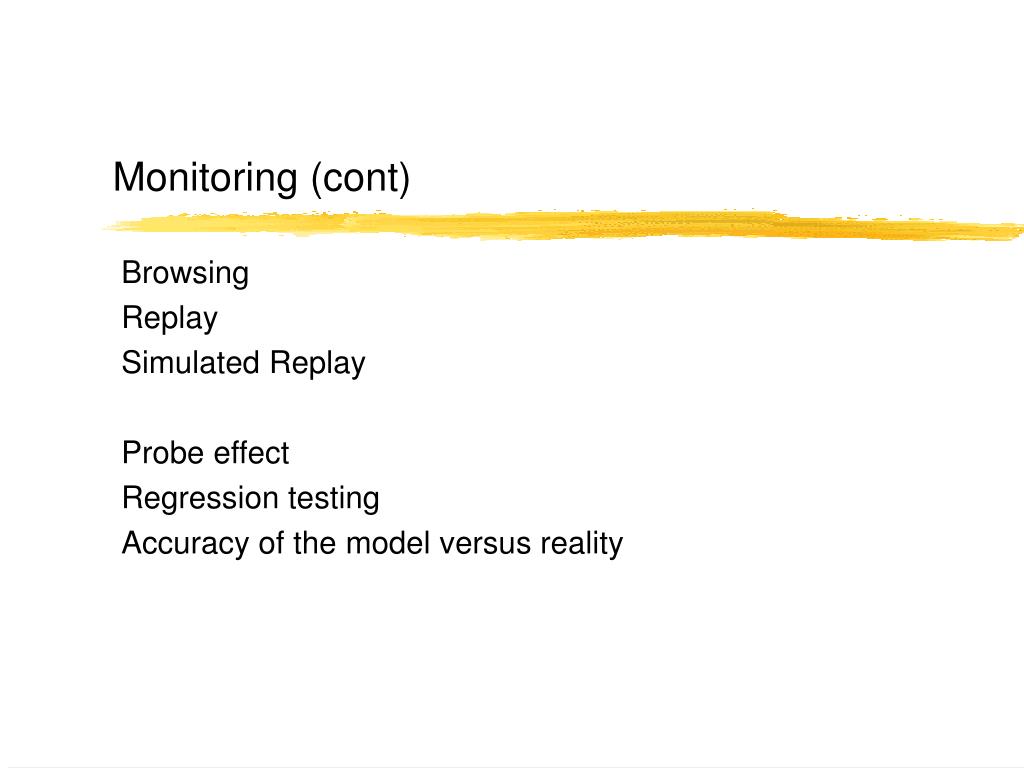 Monitoring (cont)

Browsing
Replay
Simulated Replay

Probe effect
Regression testing
Accuracy of the model versus reality